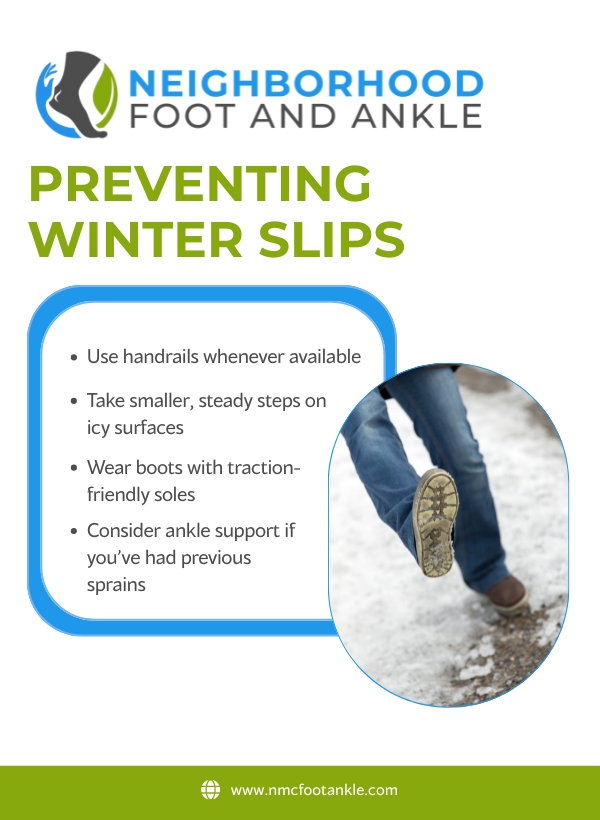 NEIGHBORHOOD
FOOT AND ANKLE

PREVENTING WINTER SLIPS

• Use handrails whenever available
• Take smaller, steady steps on icy surfaces
• Wear boots with traction-friendly soles
• Consider ankle support if you've had previous sprains

www.nmcfootankle.com